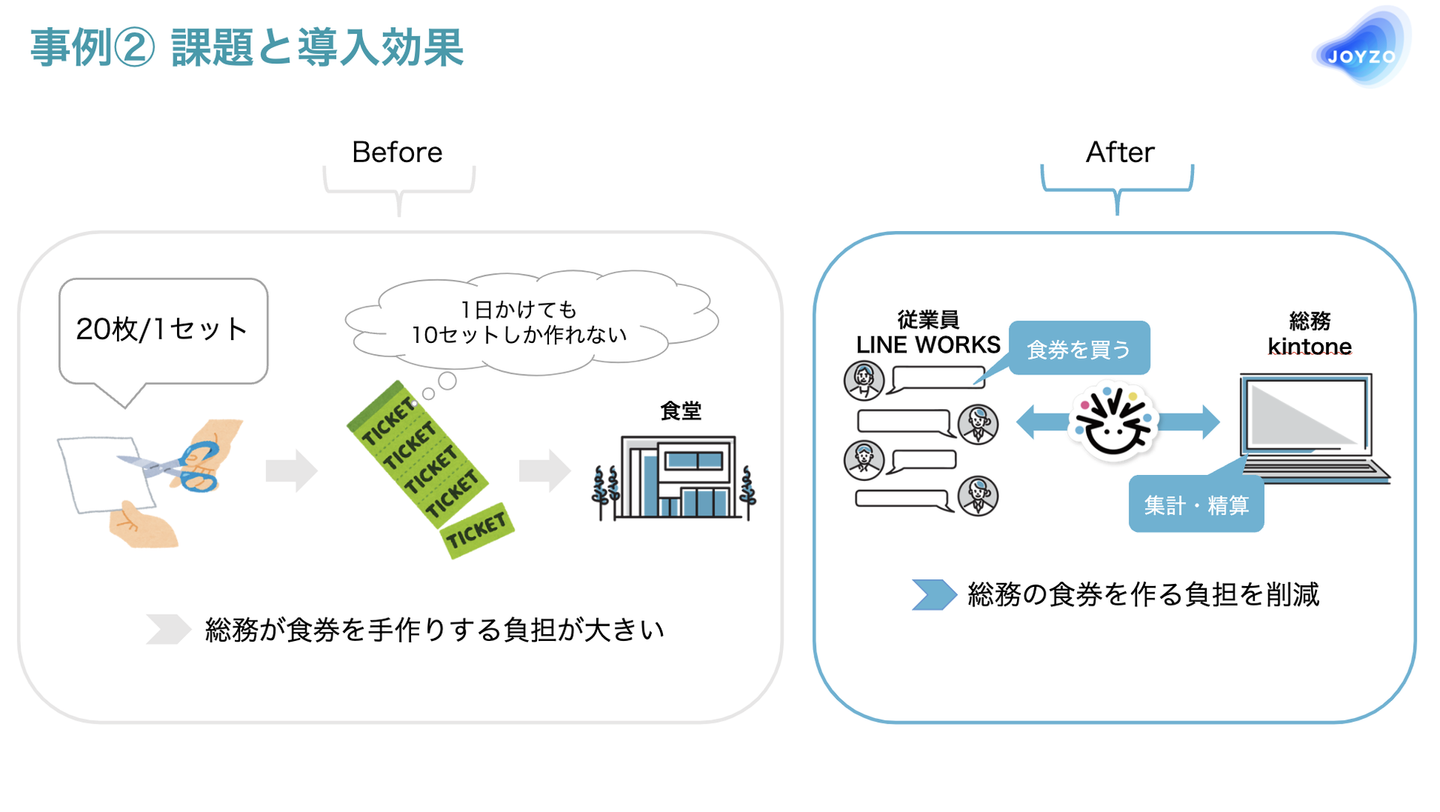 事例② 課題と導入効果

JOYZO

Before

20枚/1セット

1日かけても
10セットしか作れない

TICKET
TICKET
TICKET
TICKET
TICKET

食堂

総務が食券を手作りする負担が大きい

After

従業員
LINE WORKS

食券を買う

総務
kintone

集計・精算

総務の食券を作る負担を削減